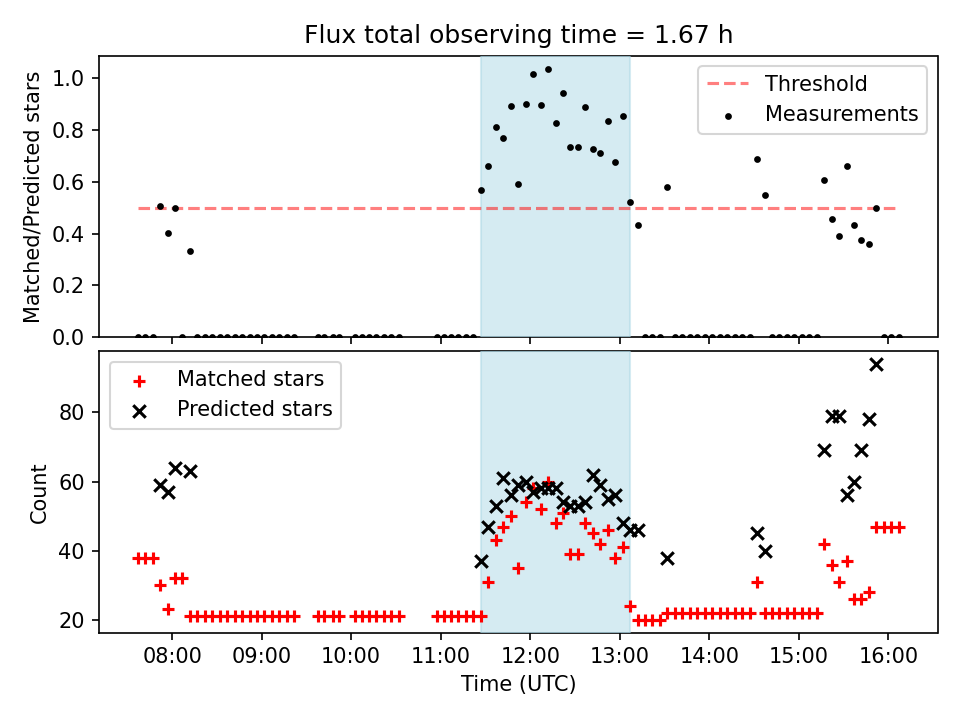 Flux total observing time = 1.67 h

Matched/Predicted stars

1.0
0.8
0.6
0.4
0.2
0.0

Threshold
Measurements

Count

80
60
40
20

Matched stars
Predicted stars

08:00
09:00
10:00
11:00
12:00
13:00
14:00
15:00
16:00

Time (UTC)